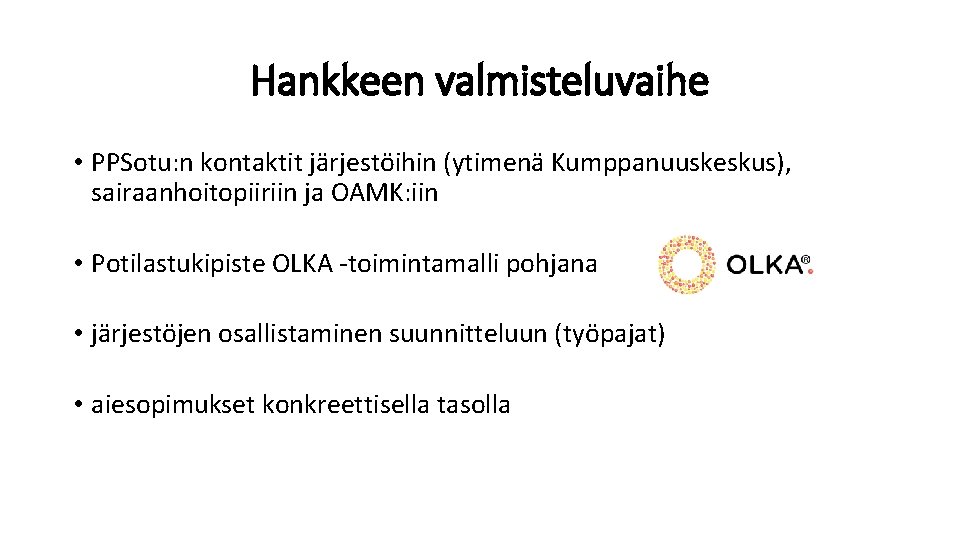 Hankkeen valmisteluvaihe

• PPSotu:n kontaktit järjestöihin (ytimenä Kumppanuuskeskus), sairaanhoitopiiriin ja OAMK:iin

• Potilastukipiste OLKA -toimintamalli pohjana

OLKA®

• järjestöjen osallistaminen suunnitteluun (työpajat)

• aiesopimukset konkreettisella tasolla